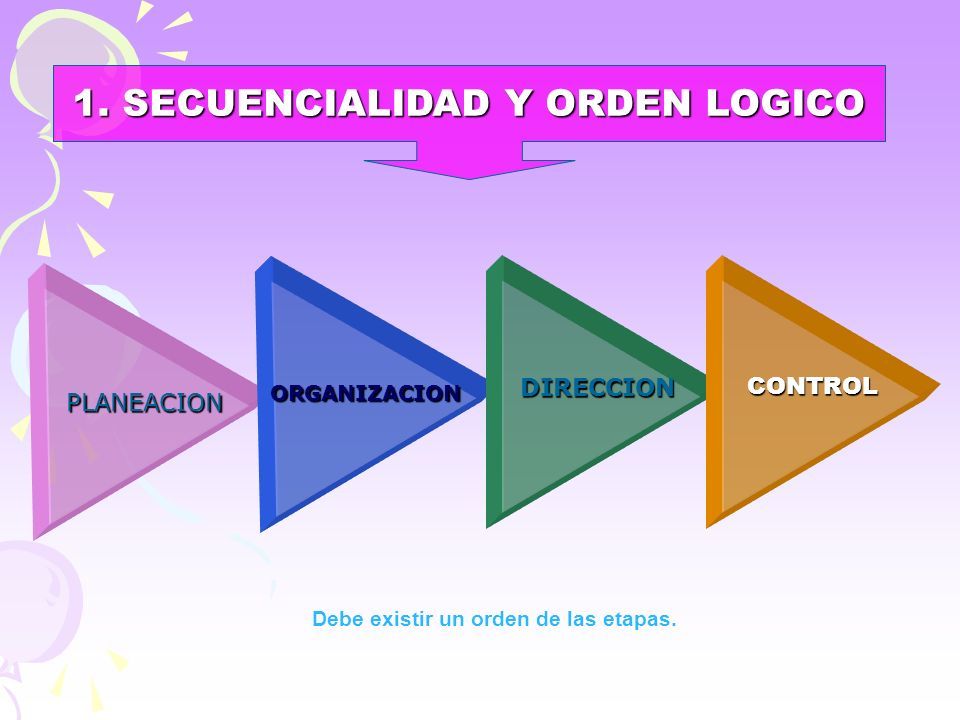 1. SECUENCIALIDAD Y ORDEN LOGICO

PLANEACION

ORGANIZACION

DIRECCION

CONTROL

Debe existir un orden de las etapas.